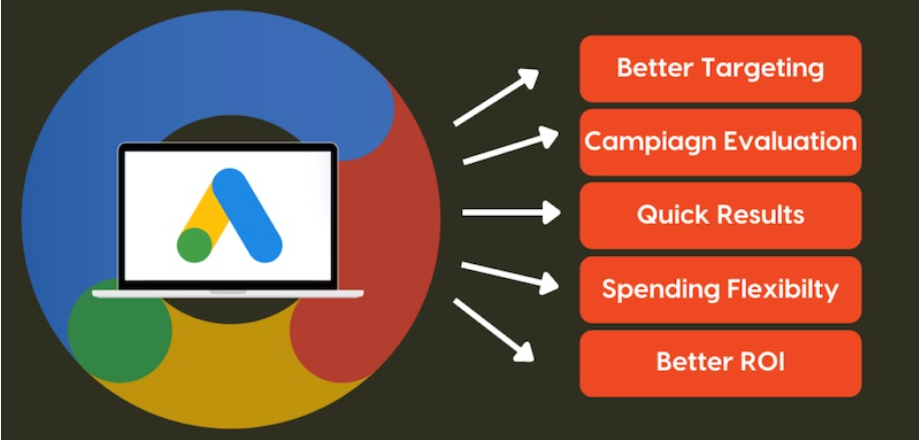 Better Targeting

Campiagn Evaluation

Quick Results

Spending Flexibilty

Better ROI